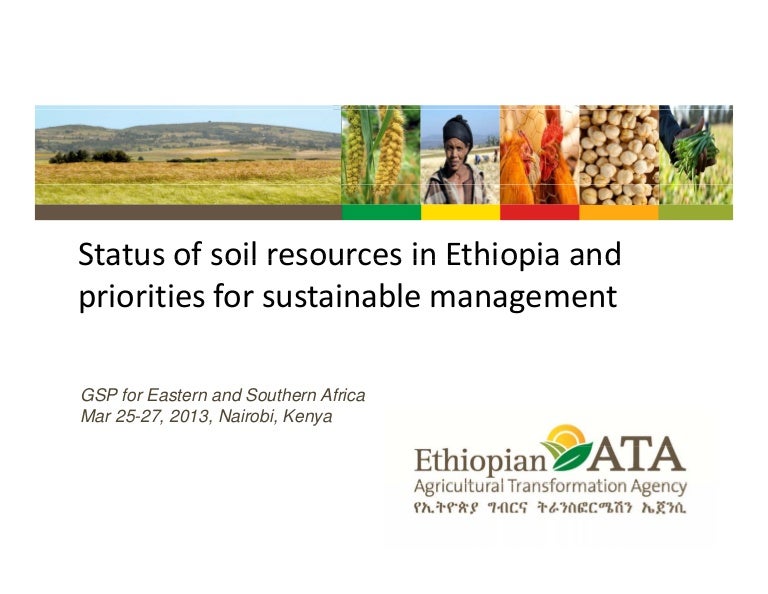 Status of soil resources in Ethiopia and priorities for sustainable management

GSP for Eastern and Southern Africa
Mar 25-27, 2013, Nairobi, Kenya

Ethiopian ATA
Agricultural Transformation Agency
የኢትዮጵያ ግብርና ትራንስፎርሜሽን ኤጀንሲ